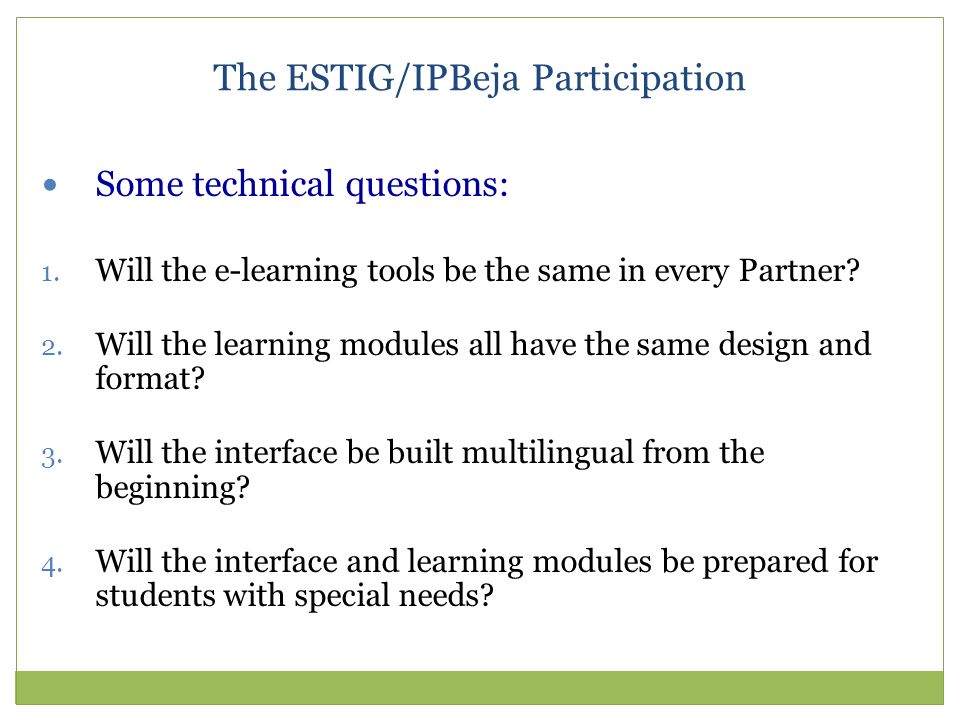 The ESTIG/IPBeja Participation

• Some technical questions:

1. Will the e-learning tools be the same in every Partner?

2. Will the learning modules all have the same design and format?

3. Will the interface be built multilingual from the beginning?

4. Will the interface and learning modules be prepared for students with special needs?